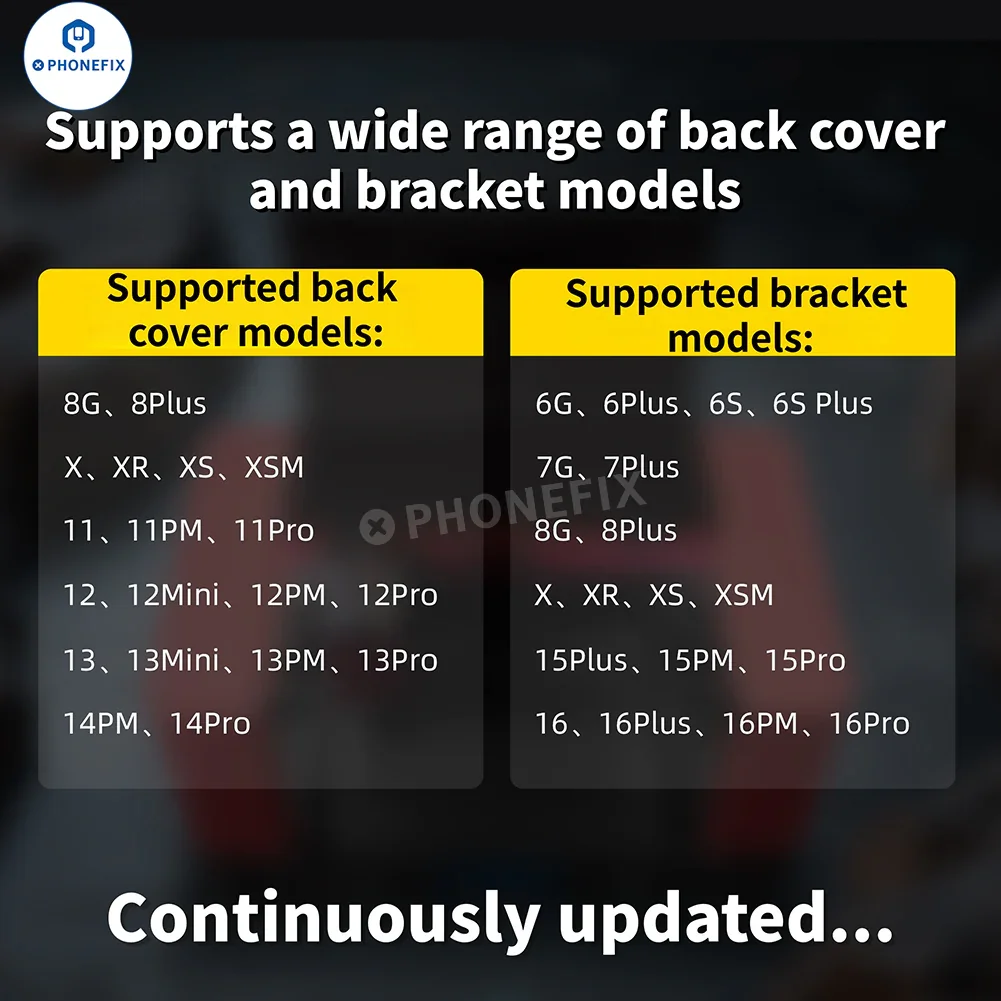 PHONEFIX

Supports a wide range of back cover and bracket models

Supported back cover models:

8G、8Plus

X、XR、XS、XSM

11、11PM、11Pro

12、12Mini、12PM、12Pro

13、13Mini、13PM、13Pro

14PM、14Pro

Supported bracket models:

6G、6Plus、6S、6S Plus

7G、7Plus

8G、8Plus

X、XR、XS、XSM

15Plus、15PM、15Pro

16、16Plus、16PM、16Pro

PHONEFIX

Continuously updated...